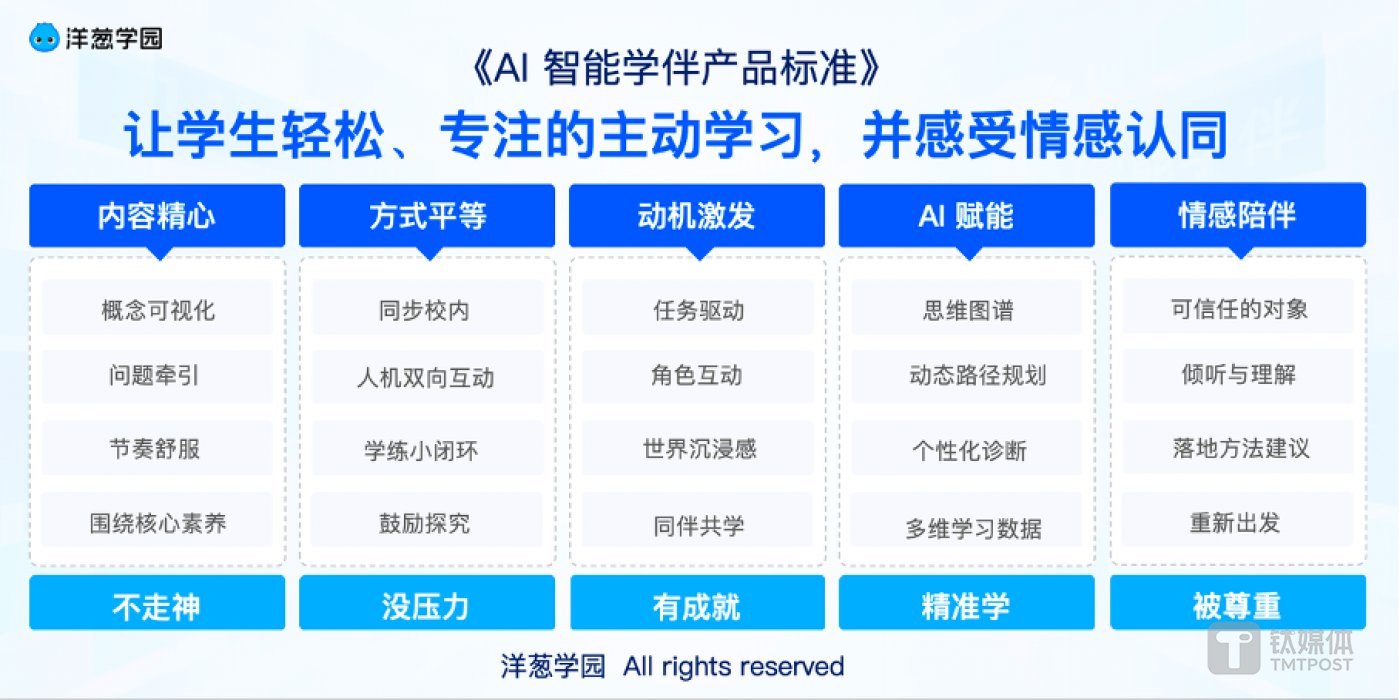 洋葱学园

《AI 智能学伴产品标准》

让学生轻松、专注的主动学习，并感受情感认同

内容精心

概念可视化

问题牵引

节奏舒服

围绕核心素养

不走神

方式平等

同步校内

人机双向互动

学练小闭环

鼓励探究

没压力

动机激发

任务驱动

角色互动

世界沉浸感

同伴共学

有成就

AI 赋能

思维图谱

动态路径规划

个性化诊断

多维学习数据

精准学

情感陪伴

可信任的对象

倾听与理解

落地方法建议

重新出发

被尊重

洋葱学园 All rights reserved

钛媒体
TMTPOST